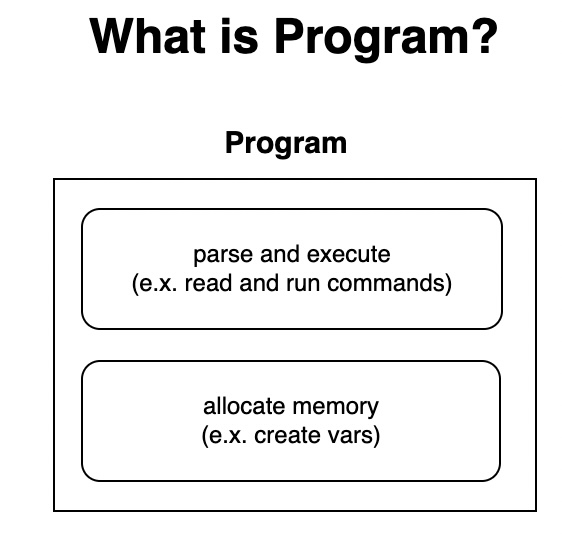 What is Program?

Program

parse and execute
(e.x. read and run commands)

allocate memory
(e.x. create vars)